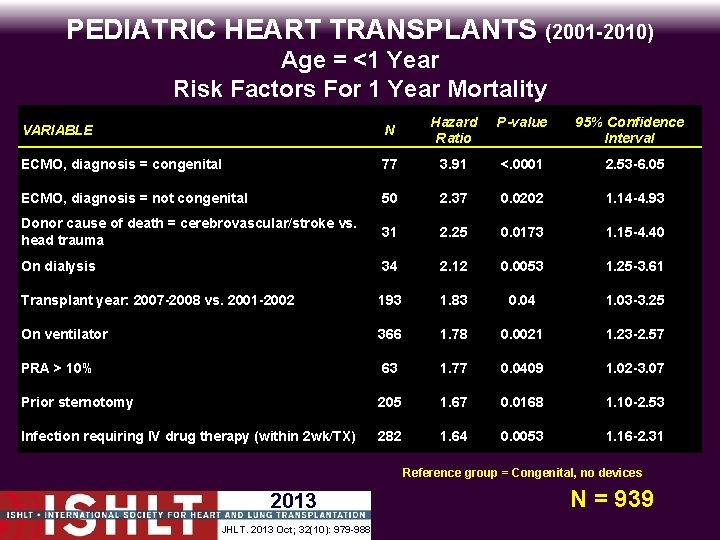 PEDIATRIC HEART TRANSPLANTS (2001-2010)
Age = <1 Year
Risk Factors For 1 Year Mortality

| VARIABLE | N | Hazard Ratio | P-value | 95% Confidence Interval |
|---|---|---|---|---|
| ECMO, diagnosis = congenital | 77 | 3.91 | <.0001 | 2.53-6.05 |
| ECMO, diagnosis = not congenital | 50 | 2.37 | 0.0202 | 1.14-4.93 |
| Donor cause of death = cerebrovascular/stroke vs. head trauma | 31 | 2.25 | 0.0173 | 1.15-4.40 |
| On dialysis | 34 | 2.12 | 0.0053 | 1.25-3.61 |
| Transplant year: 2007-2008 vs. 2001-2002 | 193 | 1.83 | 0.04 | 1.03-3.25 |
| On ventilator | 366 | 1.78 | 0.0021 | 1.23-2.57 |
| PRA > 10% | 63 | 1.77 | 0.0409 | 1.02-3.07 |
| Prior sternotomy | 205 | 1.67 | 0.0168 | 1.10-2.53 |
| Infection requiring IV drug therapy (within 2wk/TX) | 282 | 1.64 | 0.0053 | 1.16-2.31 |

Reference group = Congenital, no devices

N = 939

ISHLT 2013
ISHLT • INTERNATIONAL SOCIETY FOR HEART AND LUNG TRANSPLANTATION
JHLT. 2013 Oct; 32(10): 979-988